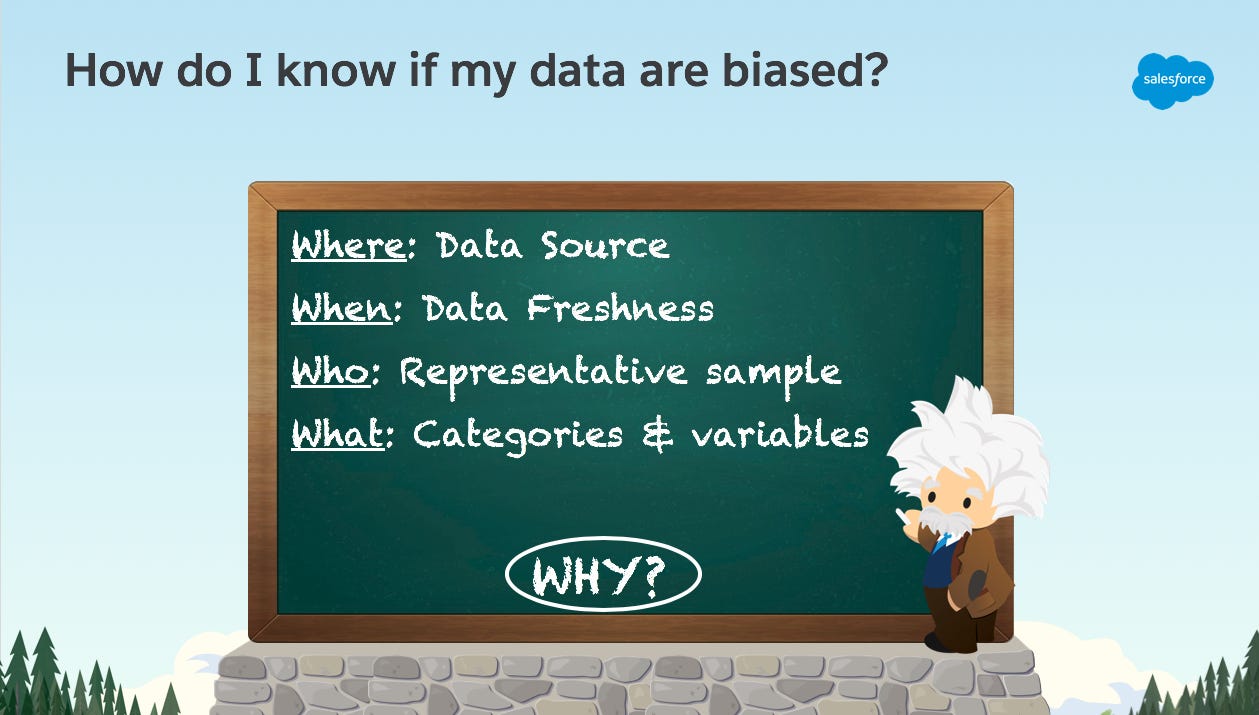 How do I know if my data are biased?

salesforce

Where: Data Source

When: Data Freshness

Who: Representative sample

What: Categories & variables

WHY?